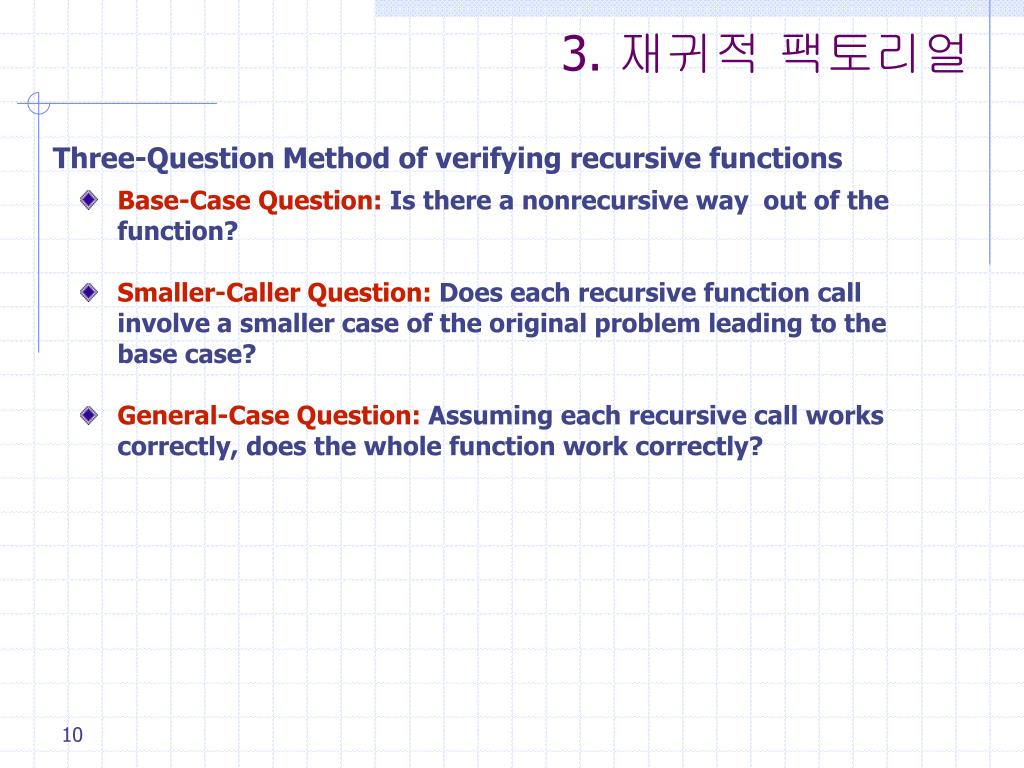 3. 재귀적 팩토리얼

Three-Question Method of verifying recursive functions

Base-Case Question: Is there a nonrecursive way out of the function?

Smaller-Caller Question: Does each recursive function call involve a smaller case of the original problem leading to the base case?

General-Case Question: Assuming each recursive call works correctly, does the whole function work correctly?

10